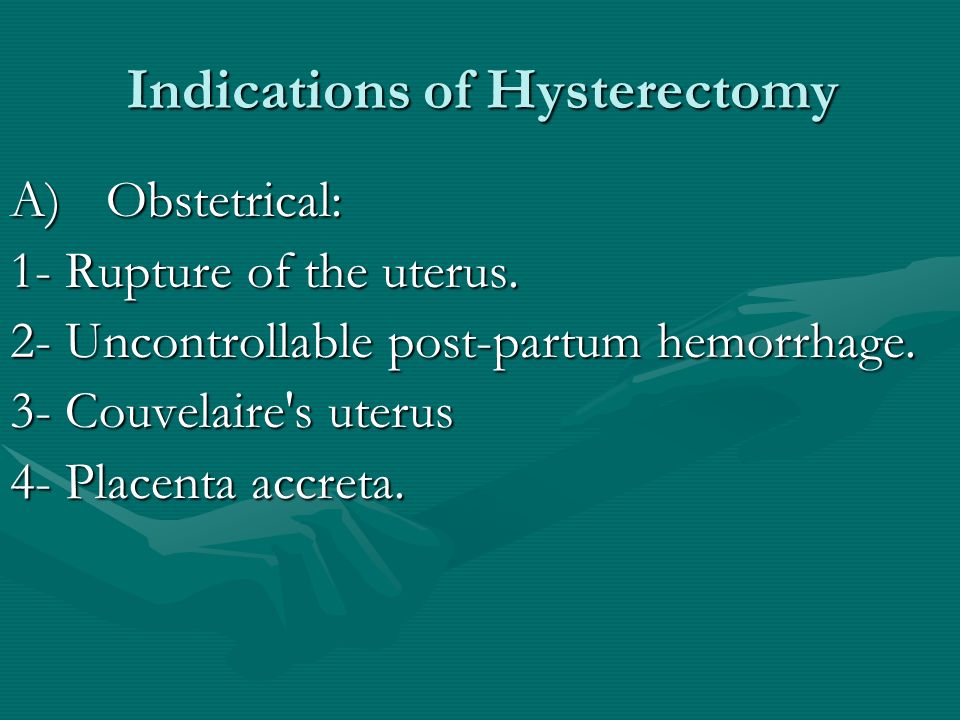 Indications of Hysterectomy

A) Obstetrical:

1- Rupture of the uterus.

2- Uncontrollable post-partum hemorrhage.

3- Couvelaire's uterus

4- Placenta accreta.